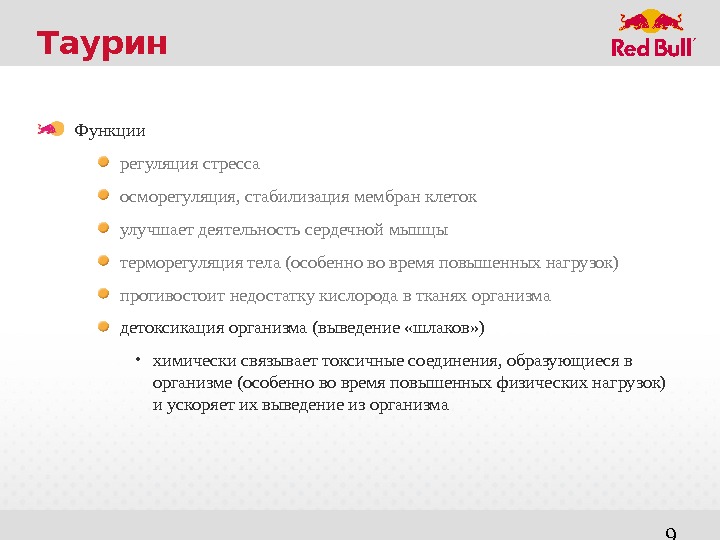 Таурин

Red Bull

Функции

регуляция стресса

осморегуляция, стабилизация мембран клеток

улучшает деятельность сердечной мышцы

терморегуляция тела (особенно во время повышенных нагрузок)

противостоит недостатку кислорода в тканях организма

детоксикация организма (выведение «шлаков»)

• химически связывает токсичные соединения, образующиеся в организме (особенно во время повышенных физических нагрузок) и ускоряет их выведение из организма

9